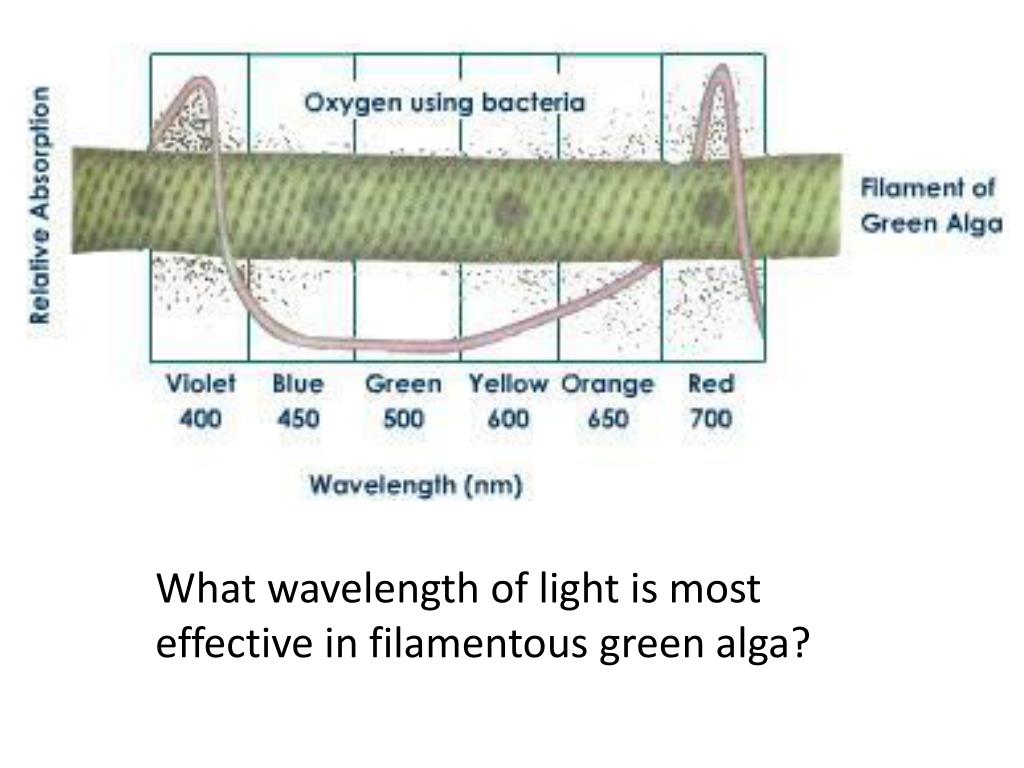 Relative Absorption

Oxygen using bacteria

Filament of Green Alga

Violet 400
Blue 450
Green 500
Yellow 600
Orange 650
Red 700

Wavelength (nm)

What wavelength of light is most effective in filamentous green alga?